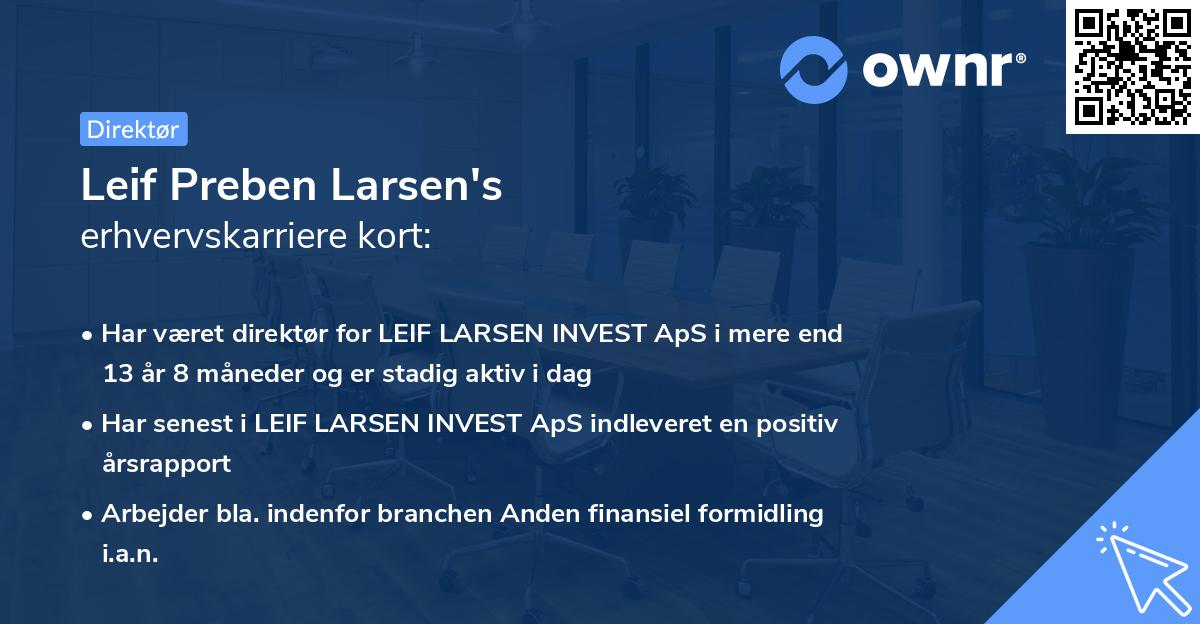 ownr®

Direktør

Leif Preben Larsen's
erhvervskarriere kort:

• Har været direktør for LEIF LARSEN INVEST ApS i mere end 13 år 8 måneder og er stadig aktiv i dag

• Har senest i LEIF LARSEN INVEST ApS indleveret en positiv årsrapport

• Arbejder bla. indenfor branchen Anden finansiel formidling i.a.n.